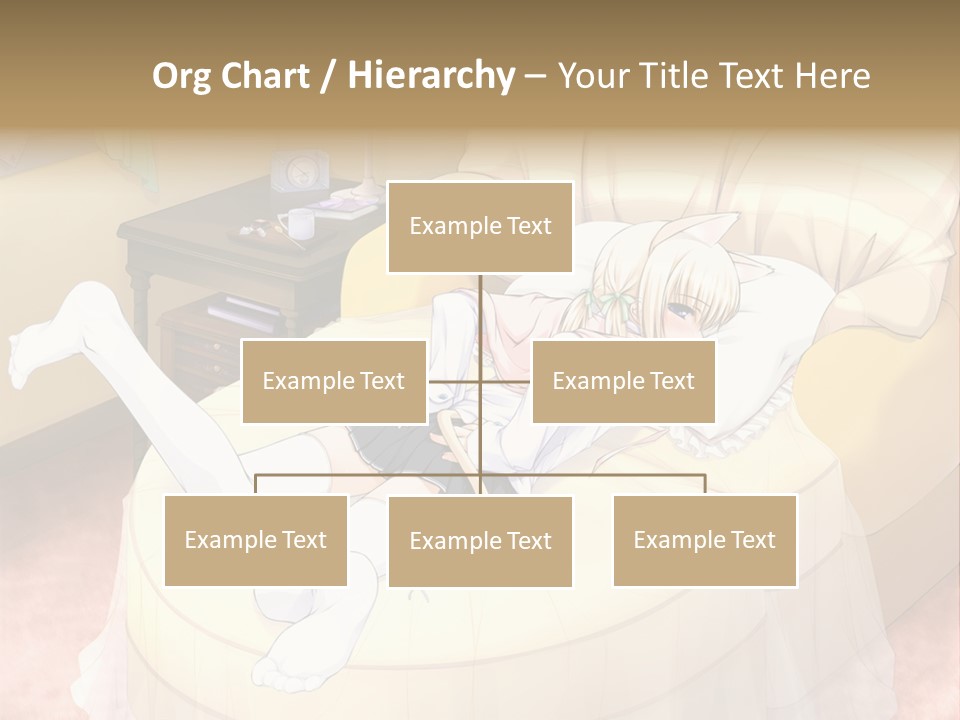 Org Chart / Hierarchy – Your Title Text Here

Example Text

Example Text

Example Text

Example Text

Example Text

Example Text